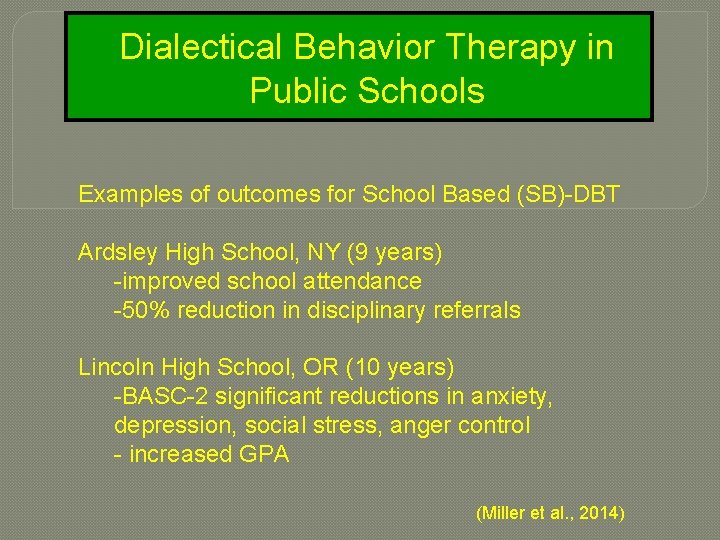 Dialectical Behavior Therapy in Public Schools

Examples of outcomes for School Based (SB)-DBT

Ardsley High School, NY (9 years)
-improved school attendance
-50% reduction in disciplinary referrals

Lincoln High School, OR (10 years)
-BASC-2 significant reductions in anxiety, depression, social stress, anger control
- increased GPA

(Miller et al., 2014)